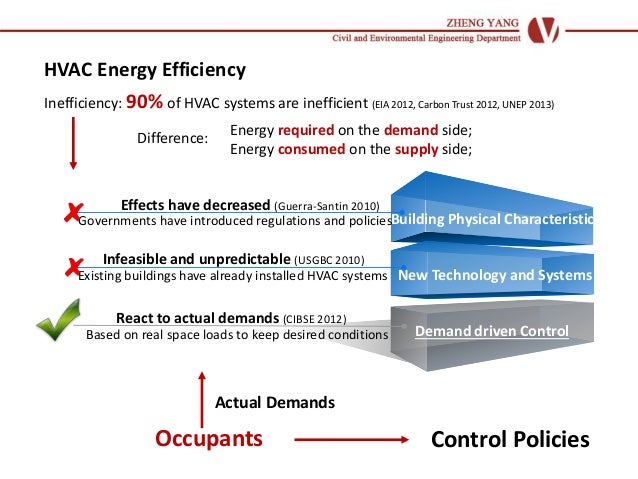 ZHENG YANG
Civil and Environmental Engineering Department

HVAC Energy Efficiency

Inefficiency: 90% of HVAC systems are inefficient (EIA 2012, Carbon Trust 2012, UNEP 2013)

Difference: Energy required on the demand side; Energy consumed on the supply side;

Effects have decreased (Guerra-Santin 2010)
Governments have introduced regulations and policies

Building Physical Characteristic

Infeasible and unpredictable (USGBC 2010)
Existing buildings have already installed HVAC systems

New Technology and Systems

React to actual demands (CIBSE 2012)
Based on real space loads to keep desired conditions

Demand driven Control

Actual Demands

Occupants

Control Policies